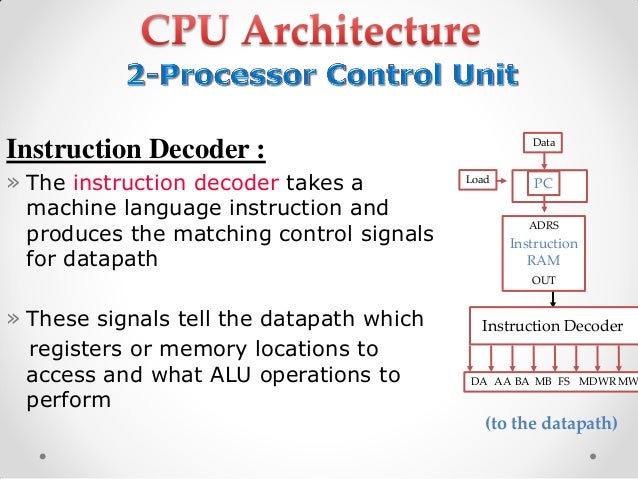 CPU Architecture
2-Processor Control Unit

Instruction Decoder :

» The instruction decoder takes a machine language instruction and produces the matching control signals for datapath

» These signals tell the datapath which registers or memory locations to access and what ALU operations to perform

Data
Load
PC
ADRS
Instruction RAM
OUT
Instruction Decoder
DA AA BA MB FS MD WR MW
(to the datapath)